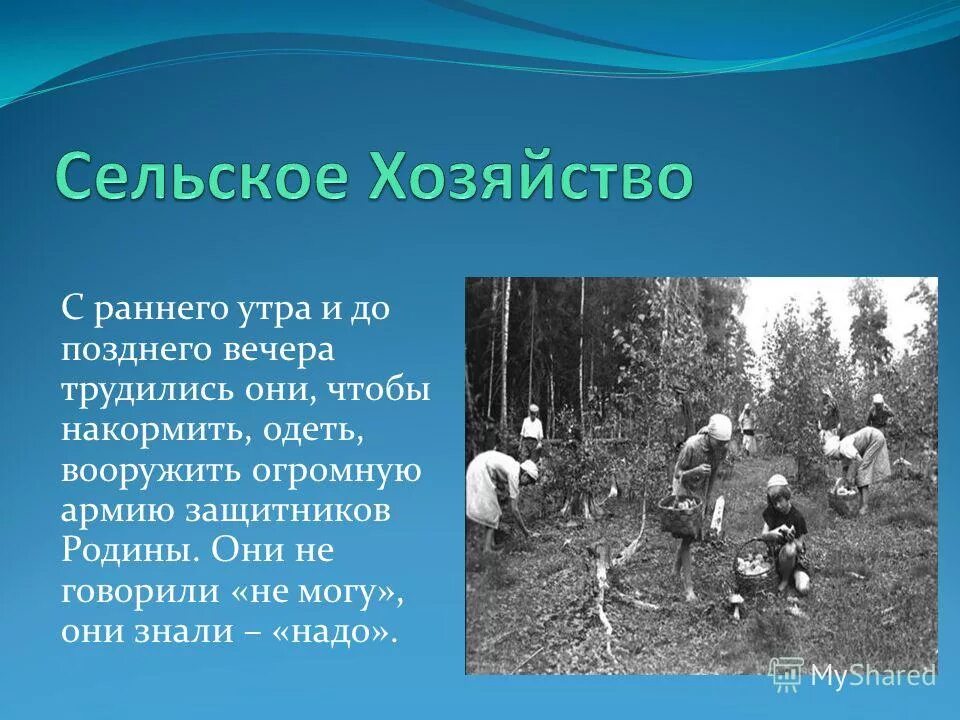 Сельское Хозяйство

С раннего утра и до позднего вечера трудились они, чтобы накормить, одеть, вооружить огромную армию защитников Родины. Они не говорили «не могу», они знали – «надо».

MyShared